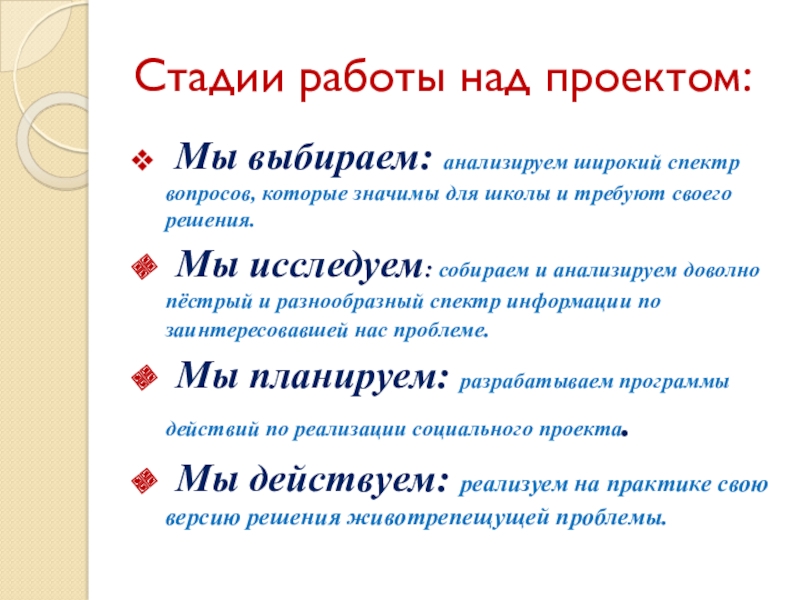 Стадии работы над проектом:

Мы выбираем: анализируем широкий спектр вопросов, которые значимы для школы и требуют своего решения.

Мы исследуем: собираем и анализируем доволно пёстрый и разнообразный спектр информации по заинтересовавшей нас проблеме.

Мы планируем: разрабатываем программы действий по реализации социального проекта.

Мы действуем: реализуем на практике свою версию решения животрепещущей проблемы.